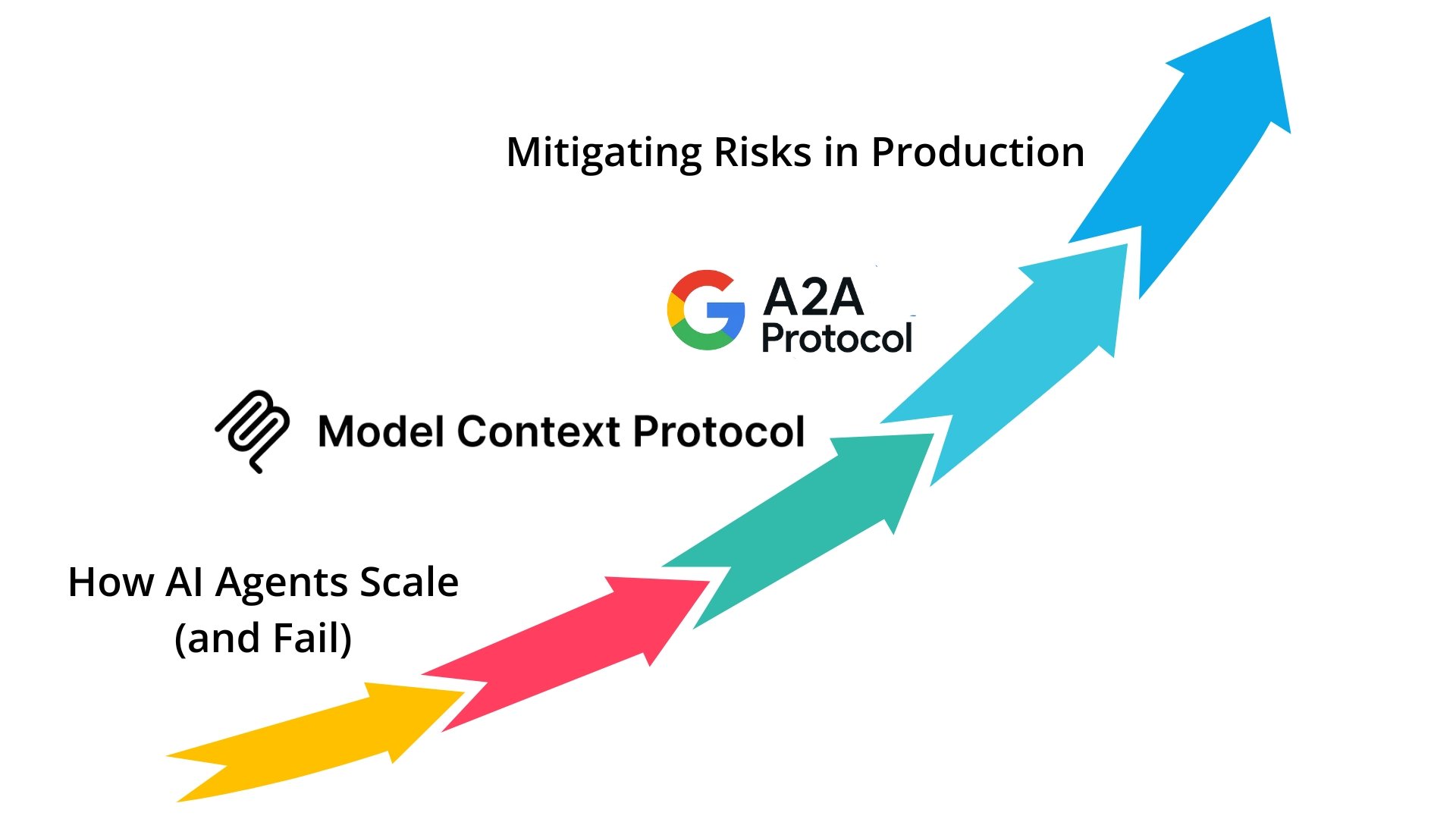 Mitigating Risks in Production

A2A
Protocol

Model Context Protocol

How AI Agents Scale
(and Fail)